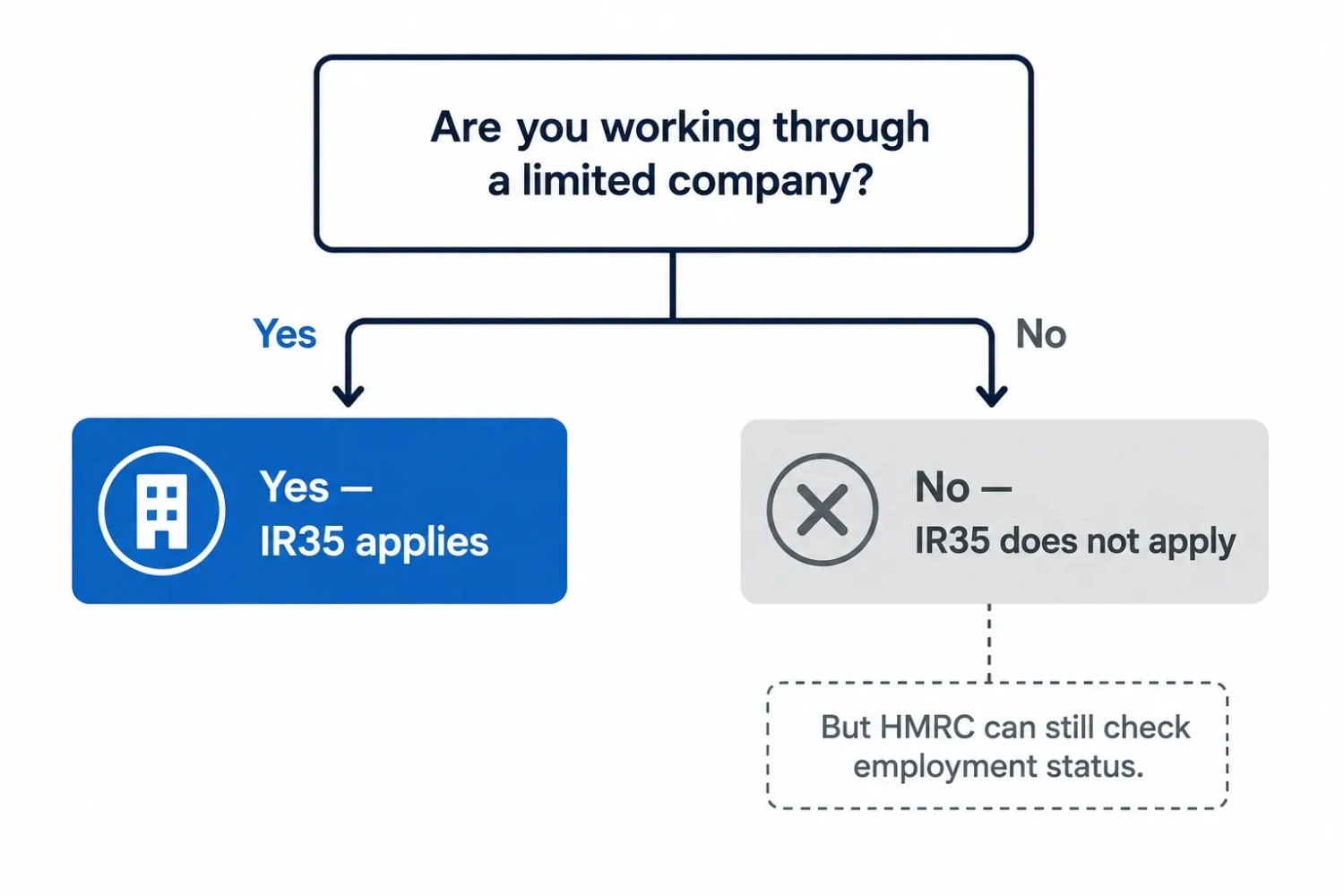 Are you working through a limited company?

Yes

No

Yes —
IR35 applies

No —
IR35 does not apply

But HMRC can still check employment status.